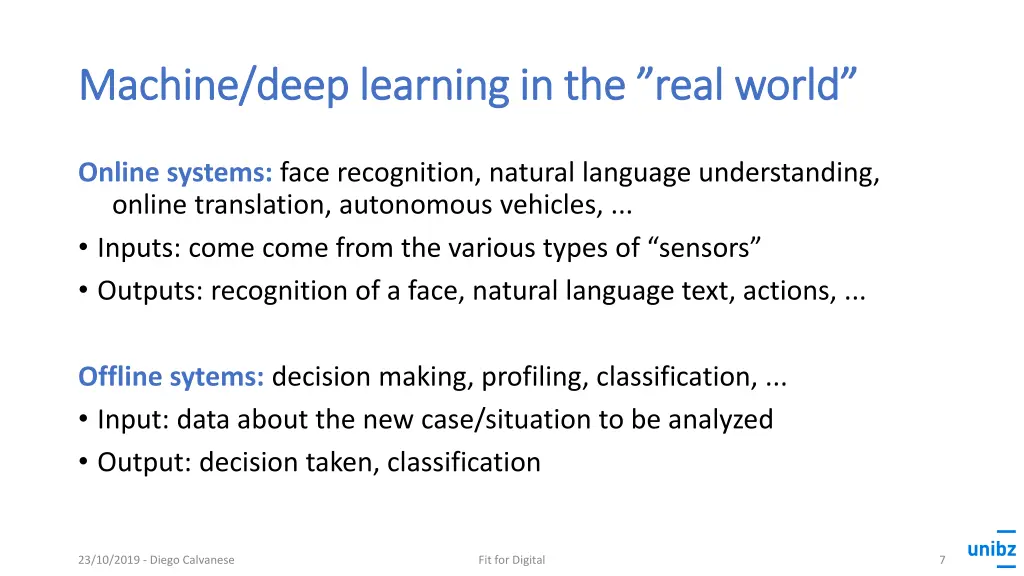 Machine/deep learning in the ”real world”

Online systems: face recognition, natural language understanding, online translation, autonomous vehicles, ...

• Inputs: come come from the various types of “sensors”
• Outputs: recognition of a face, natural language text, actions, ...

Offline sytems: decision making, profiling, classification, ...

• Input: data about the new case/situation to be analyzed
• Output: decision taken, classification

23/10/2019 - Diego Calvanese

Fit for Digital

7

unibz